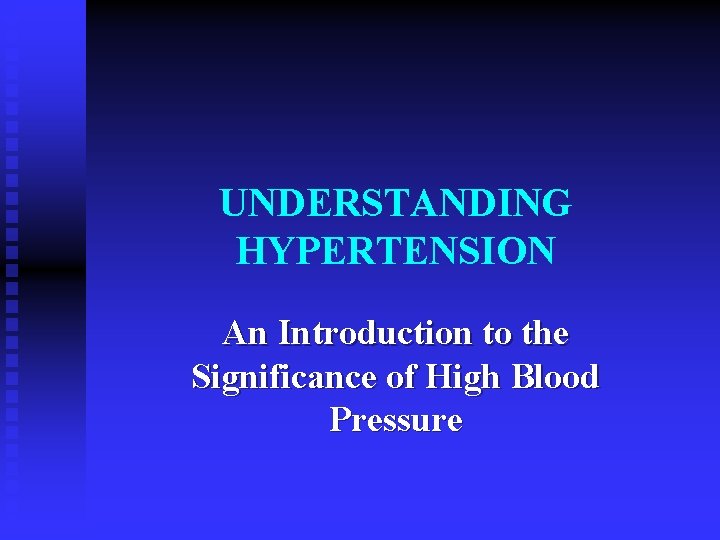 UNDERSTANDING HYPERTENSION

An Introduction to the Significance of High Blood Pressure